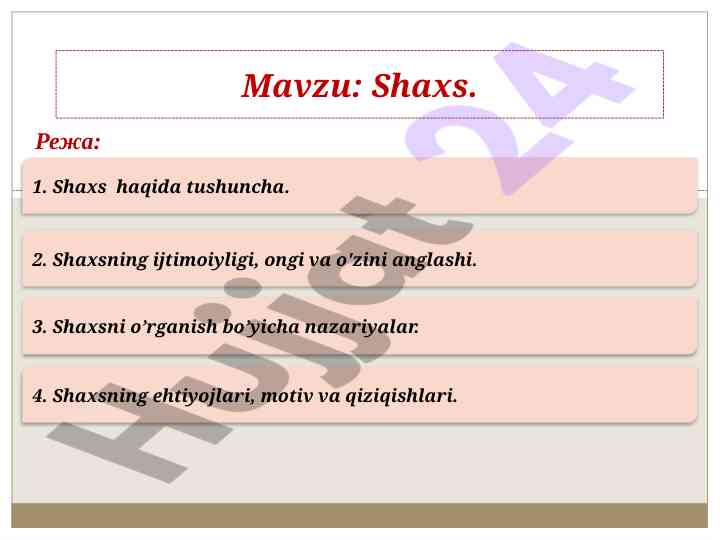 Mavzu: Shaxs.

Режа:

1. Shaxs haqida tushuncha.

2. Shaxsning ijtimoiyligi, ongi va o'zini anglashi.

3. Shaxsni o'rganish bo'yicha nazariyalar.

4. Shaxsning ehtiyojlari, motiv va qiziqishlari.

Hujjat 24